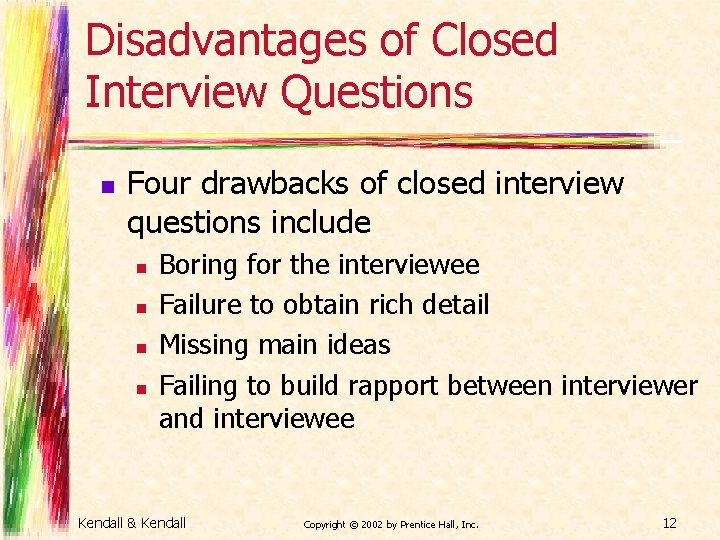 Disadvantages of Closed Interview Questions

- Four drawbacks of closed interview questions include
  - Boring for the interviewee
  - Failure to obtain rich detail
  - Missing main ideas
  - Failing to build rapport between interviewer and interviewee

Kendall & Kendall

Copyright © 2002 by Prentice Hall, Inc.

12